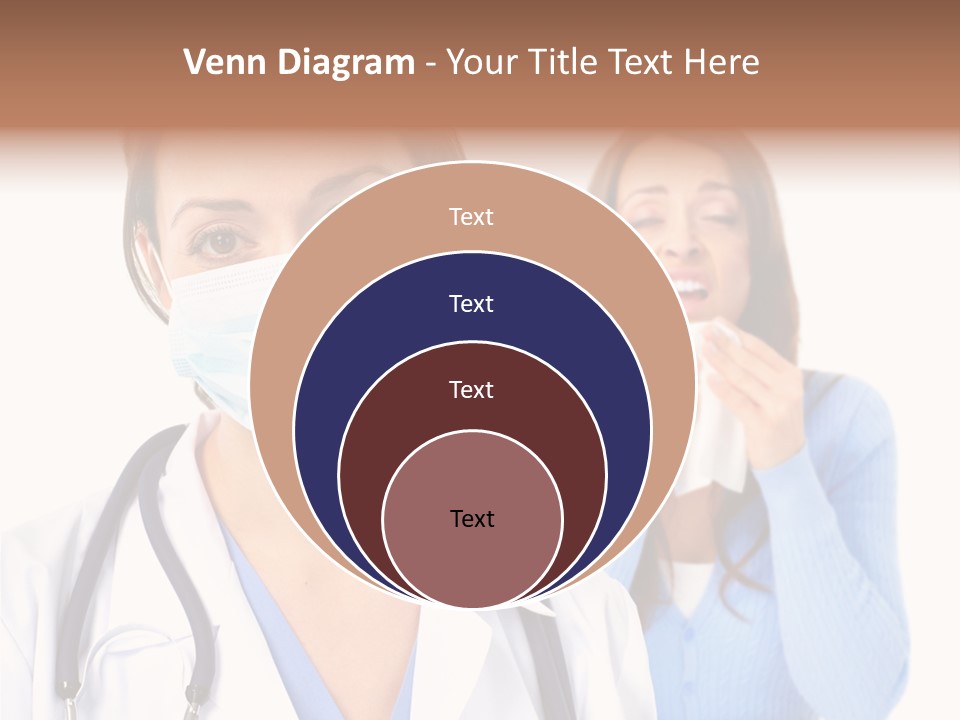 Venn Diagram - Your Title Text Here

Text

Text

Text

Text